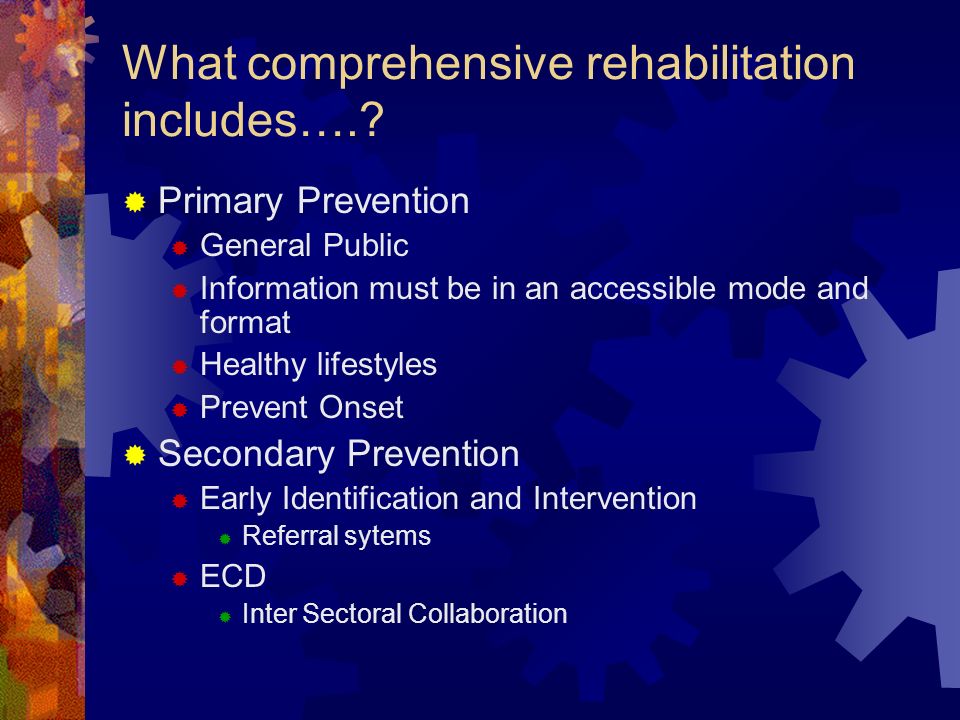 What comprehensive rehabilitation includes….?

Primary Prevention
General Public
Information must be in an accessible mode and format
Healthy lifestyles
Prevent Onset

Secondary Prevention
Early Identification and Intervention
Referral sytems
ECD
Inter Sectoral Collaboration